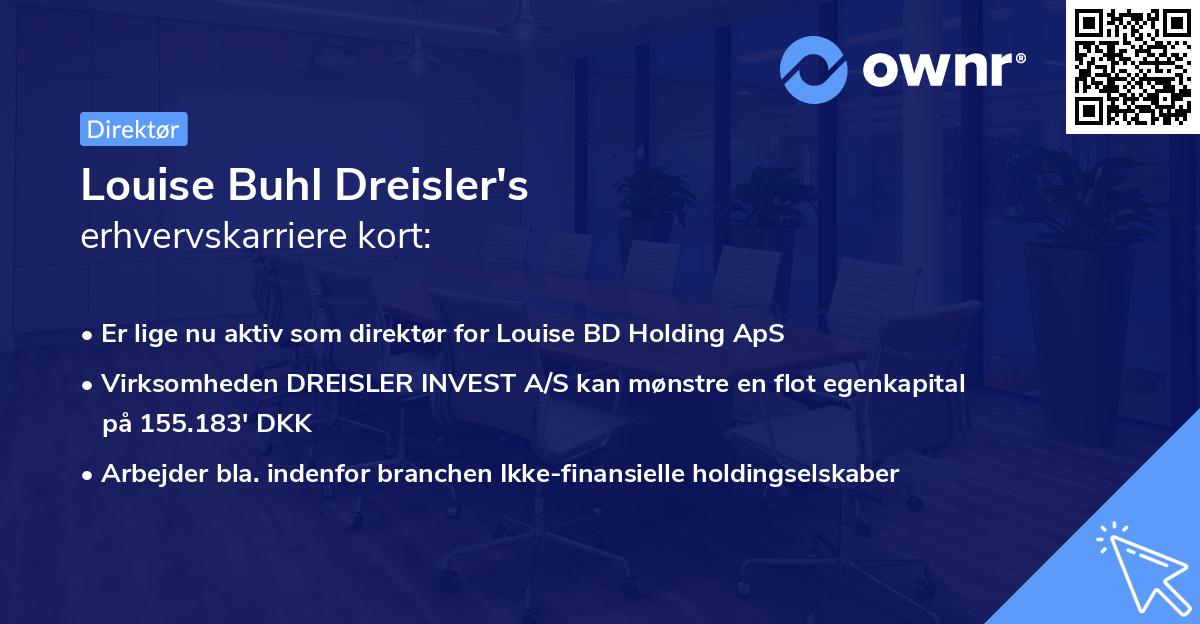 ownr®

Direktør

Louise Buhl Dreisler's
erhvervskarriere kort:

• Er lige nu aktiv som direktør for Louise BD Holding ApS
• Virksomheden DREISLER INVEST A/S kan mønstre en flot egenkapital på 155.183' DKK
• Arbejder bla. indenfor branchen Ikke-finansielle holdingselskaber